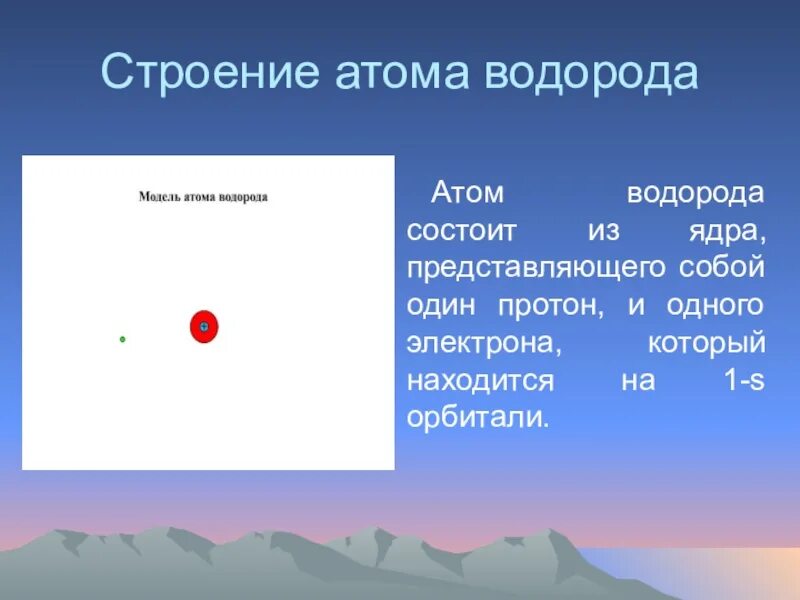 Строение атома водорода

Модель атома водорода

+

Атом водорода состоит из ядра, представляющего собой один протон, и одного электрона, который находится на 1-s орбитали.